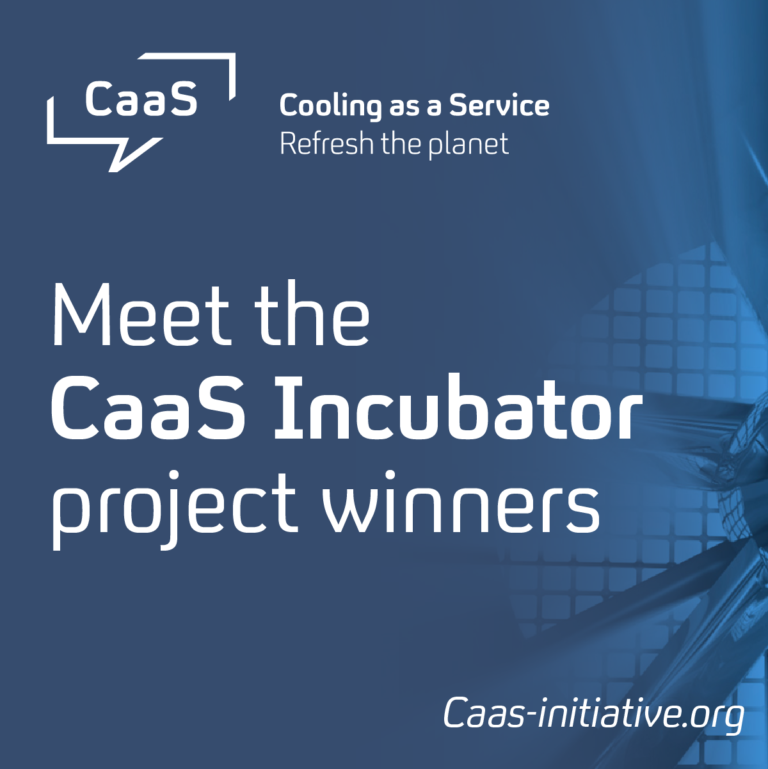 CaaS

Cooling as a Service
Refresh the planet

Meet the
CaaS Incubator
project winners

Caas-initiative.org